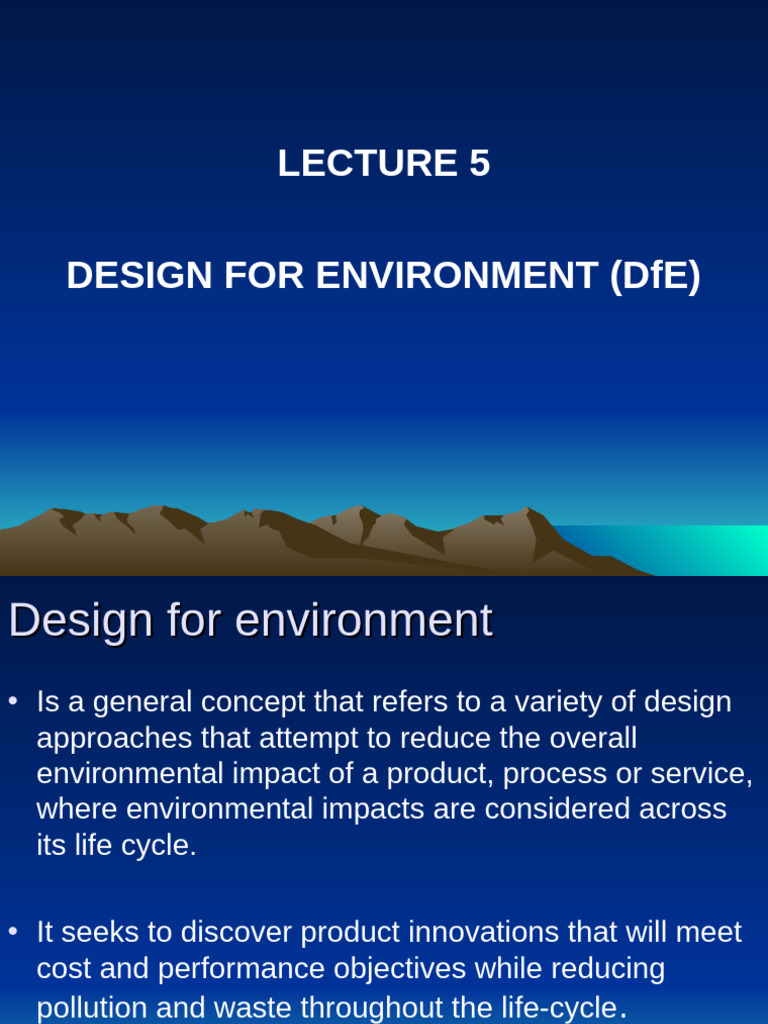 LECTURE 5

DESIGN FOR ENVIRONMENT (DfE)

Design for environment

• Is a general concept that refers to a variety of design approaches that attempt to reduce the overall environmental impact of a product, process or service, where environmental impacts are considered across its life cycle.

• It seeks to discover product innovations that will meet cost and performance objectives while reducing pollution and waste throughout the life-cycle.